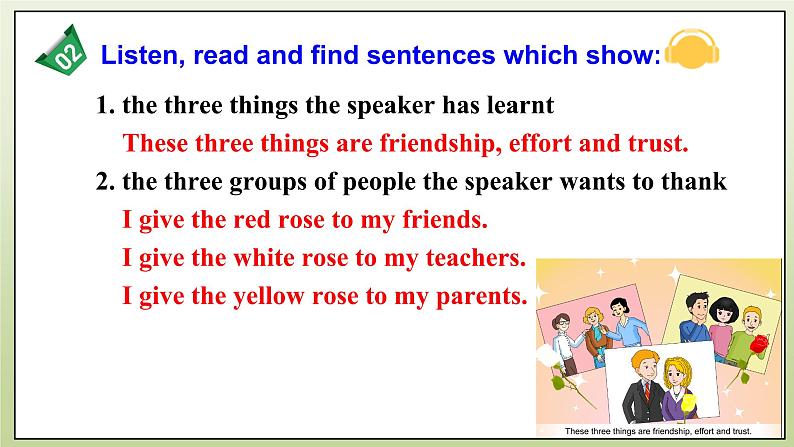 02

Listen, read and find sentences which show:

1. the three things the speaker has learnt

These three things are friendship, effort and trust.

2. the three groups of people the speaker wants to thank

I give the red rose to my friends.

I give the white rose to my teachers.

I give the yellow rose to my parents.

These three things are friendship, effort and trust.